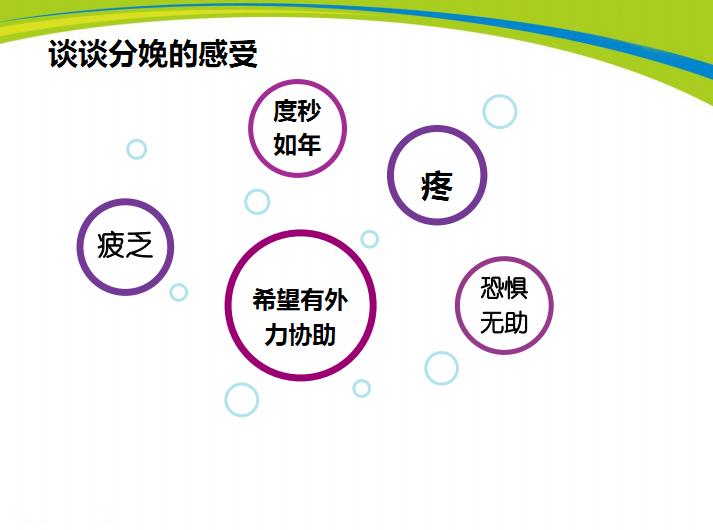 谈谈分娩的感受

度秒如年

疼

疲乏

希望有外力协助

恐惧无助